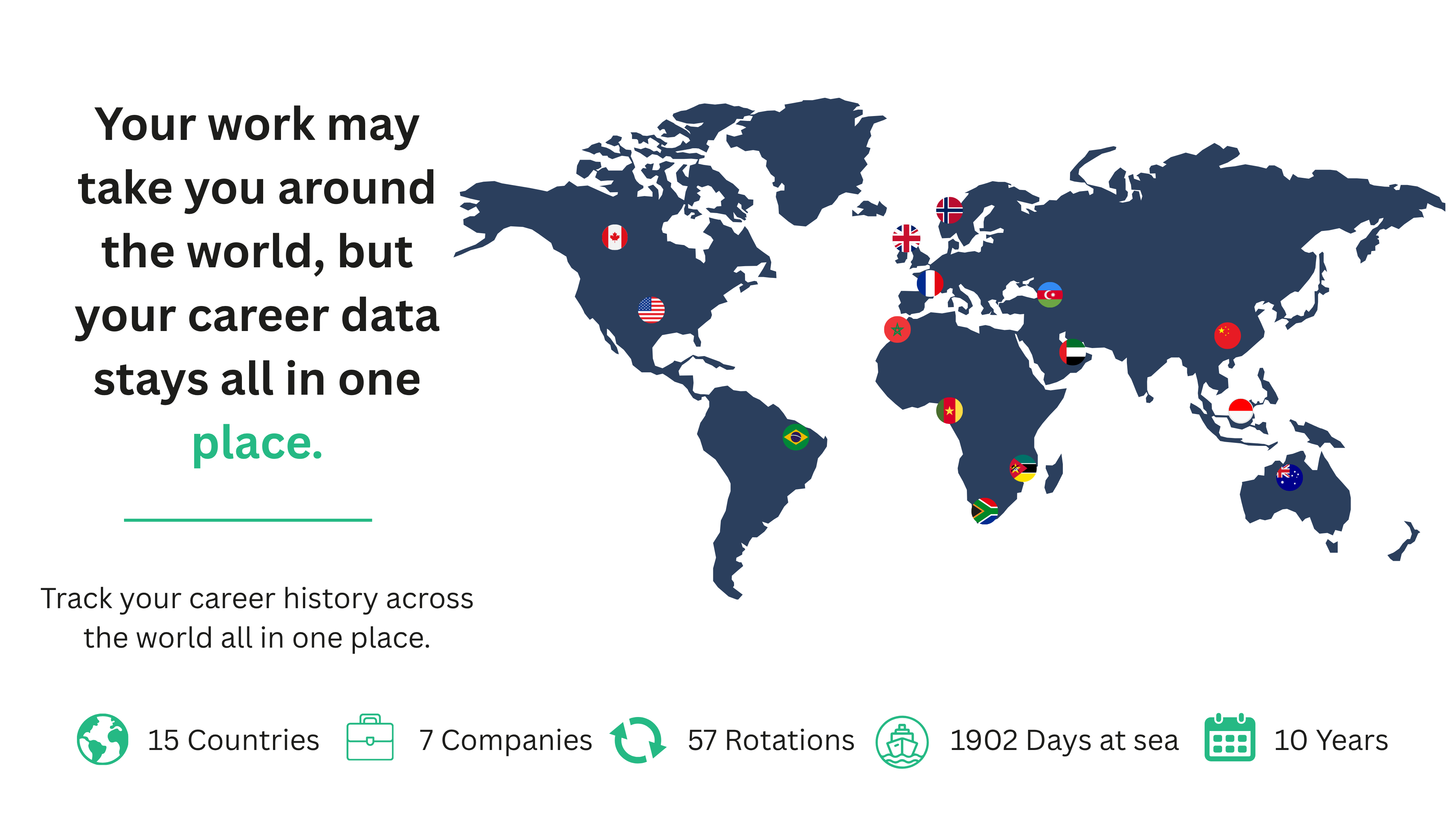 Your work may take you around the world, but your career data stays all in one place.

Track your career history across the world all in one place.

15 Countries 7 Companies 57 Rotations 1902 Days at sea 10 Years